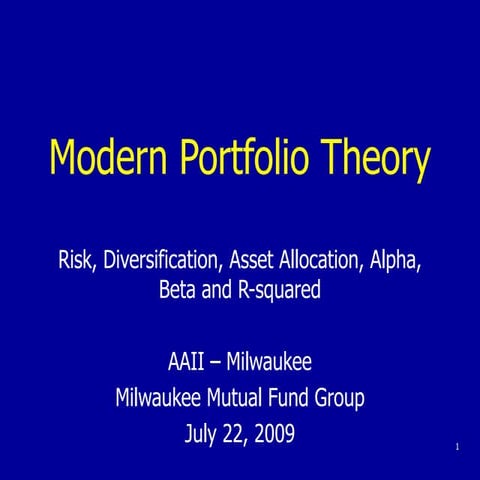 Modern Portfolio Theory

Risk, Diversification, Asset Allocation, Alpha, Beta and R-squared

AAII – Milwaukee
Milwaukee Mutual Fund Group
July 22, 2009

1